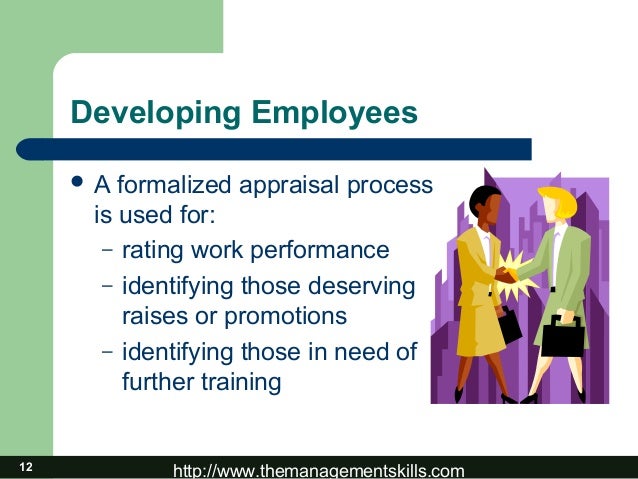 Developing Employees

• A formalized appraisal process is used for:
 – rating work performance
 – identifying those deserving raises or promotions
 – identifying those in need of further training

12

http://www.themanagementskills.com